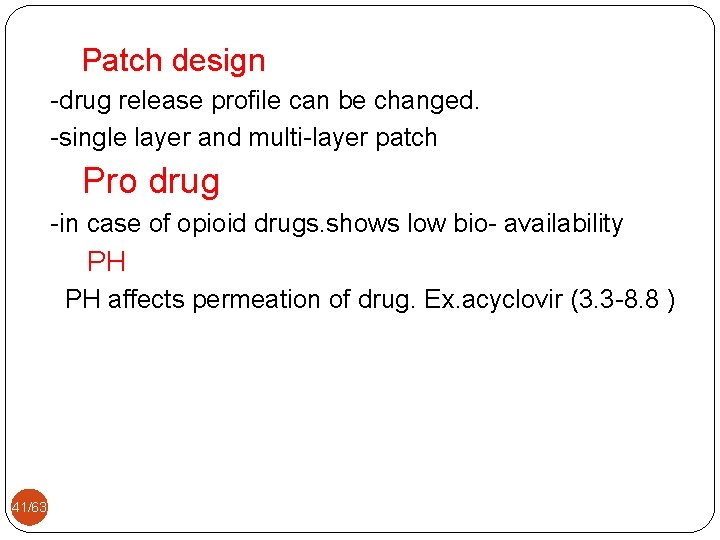 Patch design
-drug release profile can be changed.
-single layer and multi-layer patch

Pro drug
-in case of opioid drugs.shows low bio- availability

PH
PH affects permeation of drug. Ex.acyclovir (3.3-8.8 )

41/63